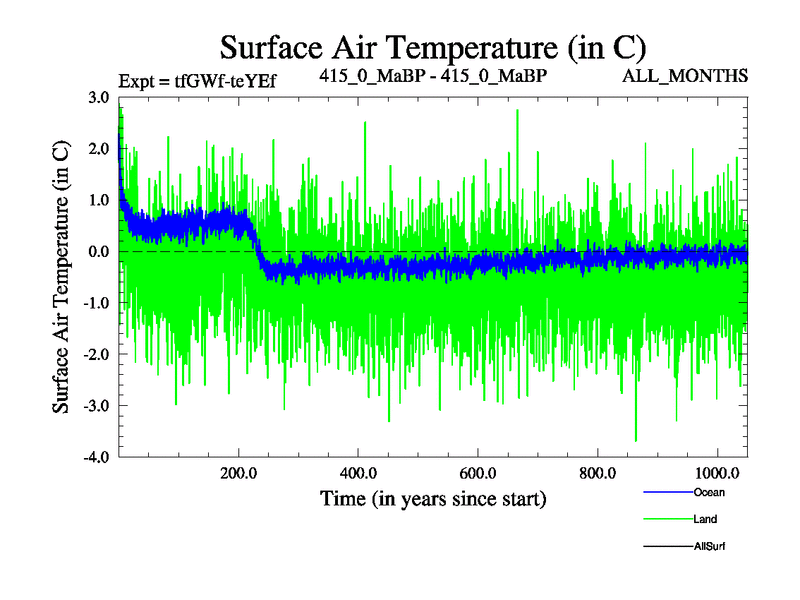 Surface Air Temperature (in C)

Expt = tfGWf-teYEf

415_0_MaBP - 415_0_MaBP

ALL_MONTHS

Surface Air Temperature (in C)

3.0
2.0
1.0
0.0
-1.0
-2.0
-3.0
-4.0

200.0
400.0
600.0
800.0
1000.0

Time (in years since start)

Ocean
Land
AllSurf